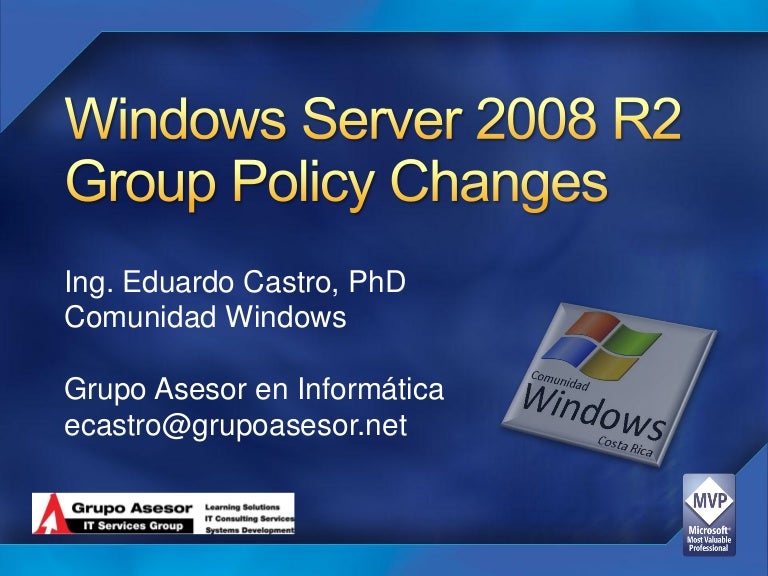 Windows Server 2008 R2
Group Policy Changes

Ing. Eduardo Castro, PhD
Comunidad Windows

Grupo Asesor en Informática
ecastro@grupoasesor.net

Comunidad
Windows
Costa Rica

Grupo Asesor
IT Services Group
Learning Solutions
IT Consulting Services
Systems Development

MVP
Microsoft®
Most Valuable
Professional